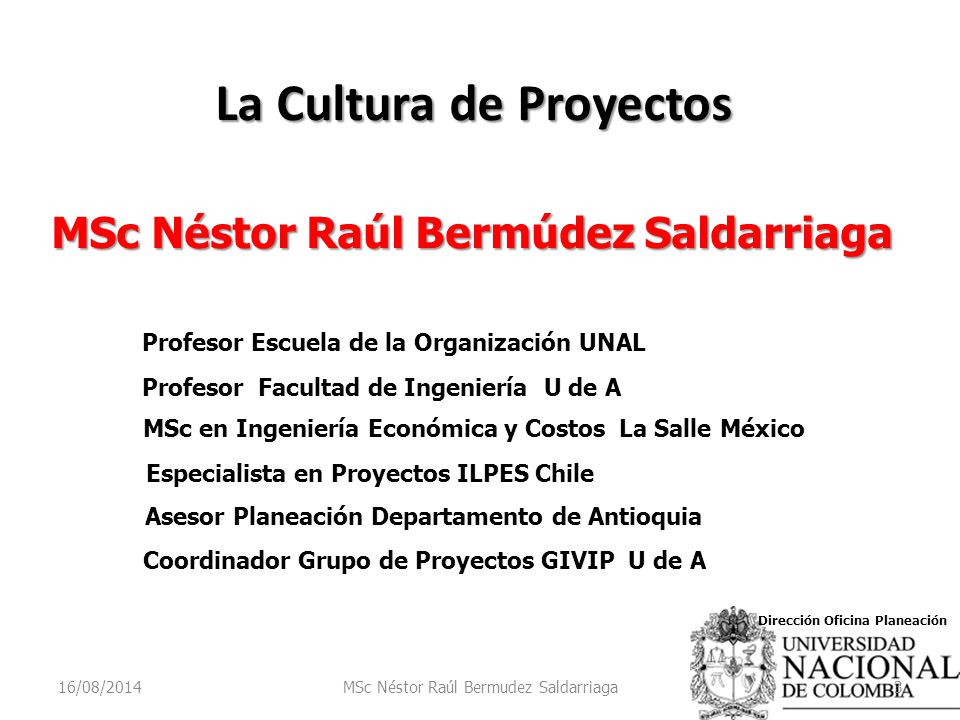 La Cultura de Proyectos

MSc Néstor Raúl Bermúdez Saldarriaga

Profesor Escuela de la Organización UNAL

Profesor Facultad de Ingeniería U de A

MSc en Ingeniería Económica y Costos La Salle México

Especialista en Proyectos ILPES Chile

Asesor Planeación Departamento de Antioquia

Coordinador Grupo de Proyectos GIVIP U de A

Dirección Oficina Planeación

UNIVERSIDAD NACIONAL DE COLOMBIA

16/08/2014

MSc Néstor Raúl Bermudez Saldarriaga

1